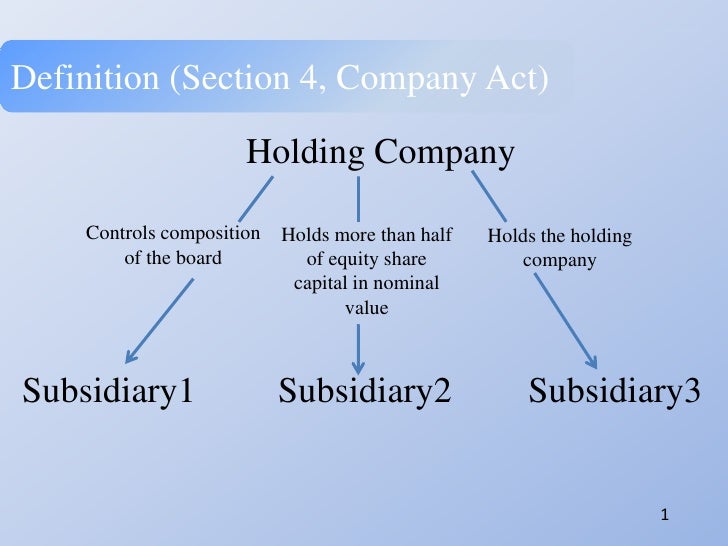 Definition (Section 4, Company Act)

Holding Company

Controls composition of the board

Holds more than half of equity share capital in nominal value

Holds the holding company

Subsidiary1

Subsidiary2

Subsidiary3

1